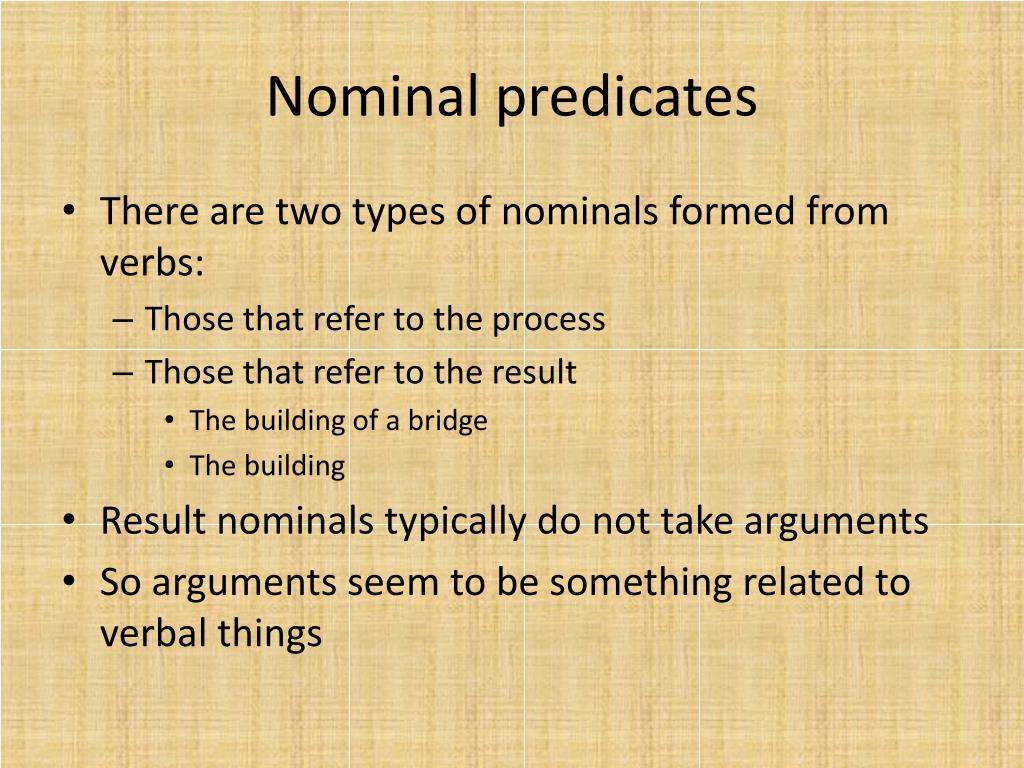 Nominal predicates

• There are two types of nominals formed from verbs:
– Those that refer to the process
– Those that refer to the result
• The building of a bridge
• The building
• Result nominals typically do not take arguments
• So arguments seem to be something related to verbal things